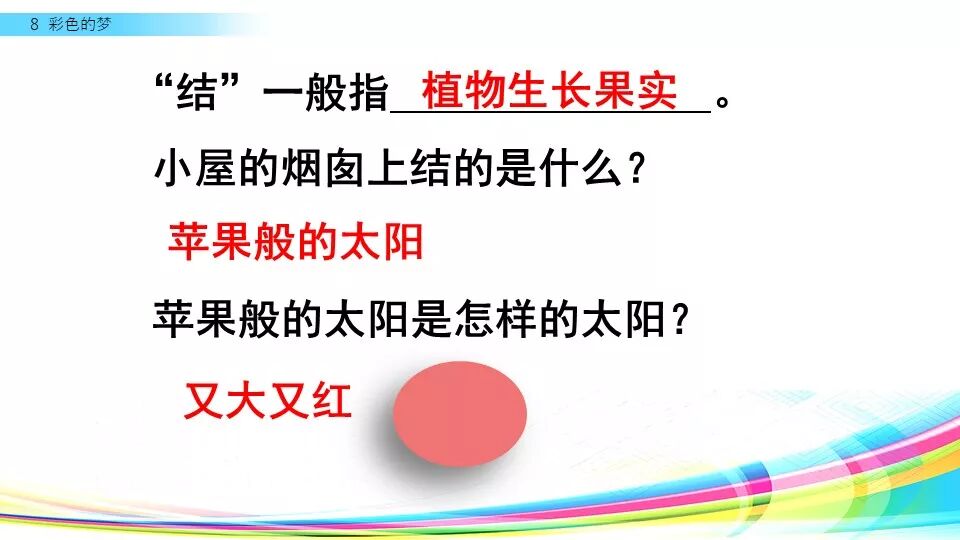 8 彩色的梦

“结”一般指 植物生长果实 。

小屋的烟囱上结的是什么？

苹果般的太阳

苹果般的太阳是怎样的太阳？

又大又红